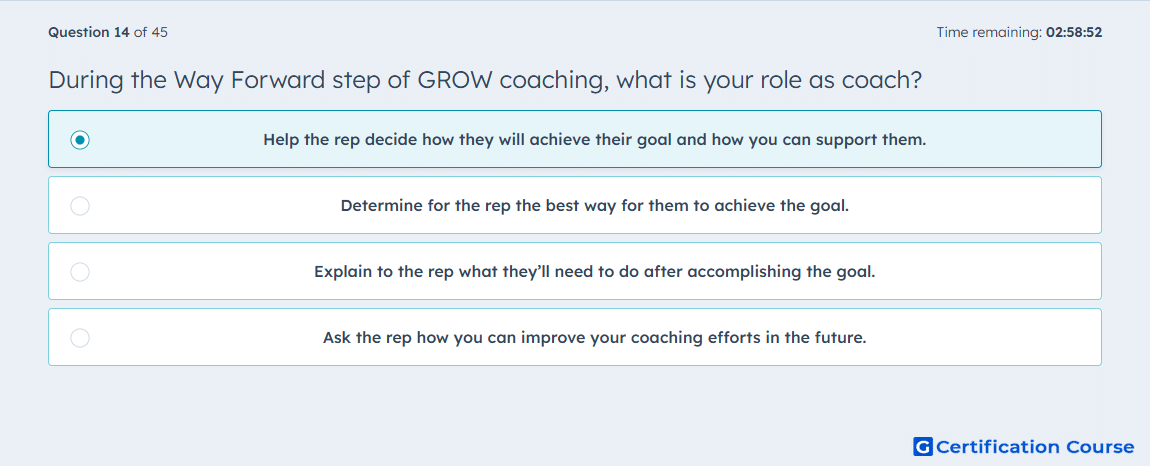 Question 14 of 45

Time remaining: 02:58:52

During the Way Forward step of GROW coaching, what is your role as coach?

Help the rep decide how they will achieve their goal and how you can support them.

Determine for the rep the best way for them to achieve the goal.

Explain to the rep what they'll need to do after accomplishing the goal.

Ask the rep how you can improve your coaching efforts in the future.

G Certification Course